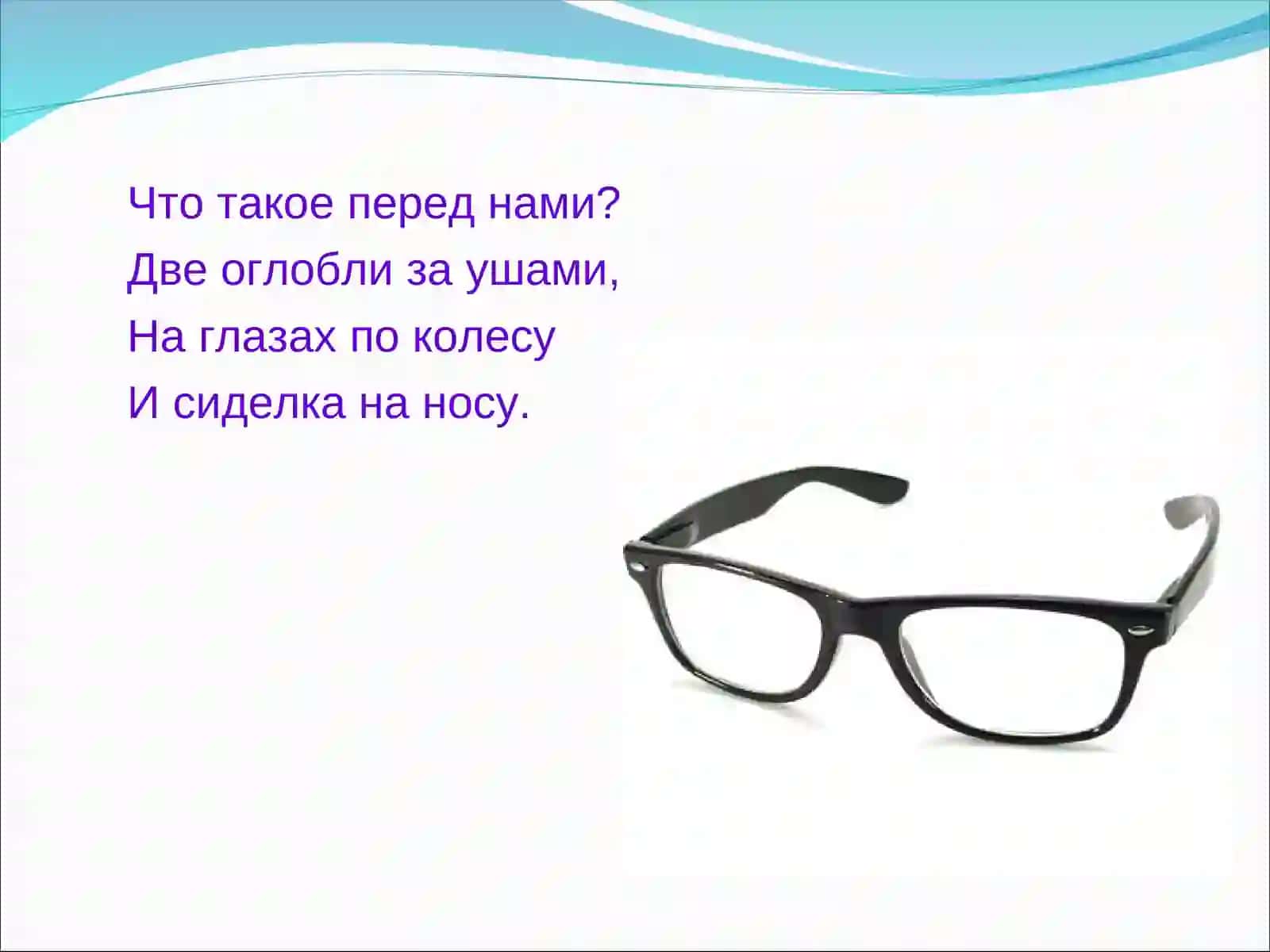 Что такое перед нами?
Две оглобли за ушами,
На глазах по колесу
И сиделка на носу.